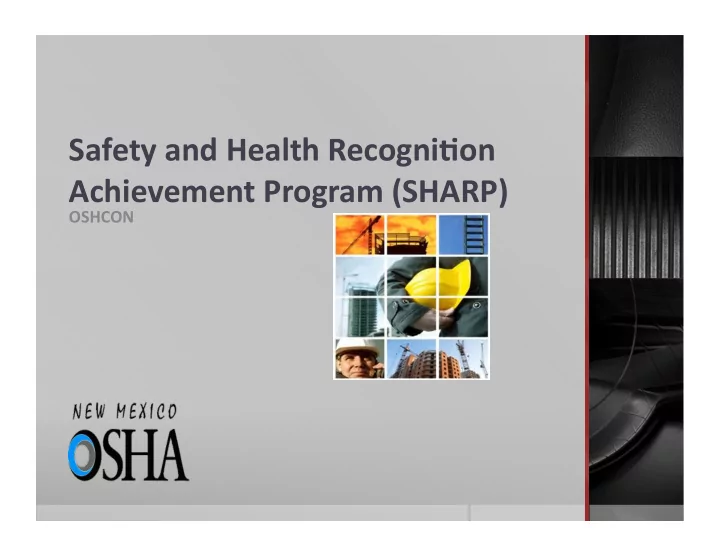 Safety and Health Recognition Achievement Program (SHARP)

OSHCON

NEW MEXICO

OSHA